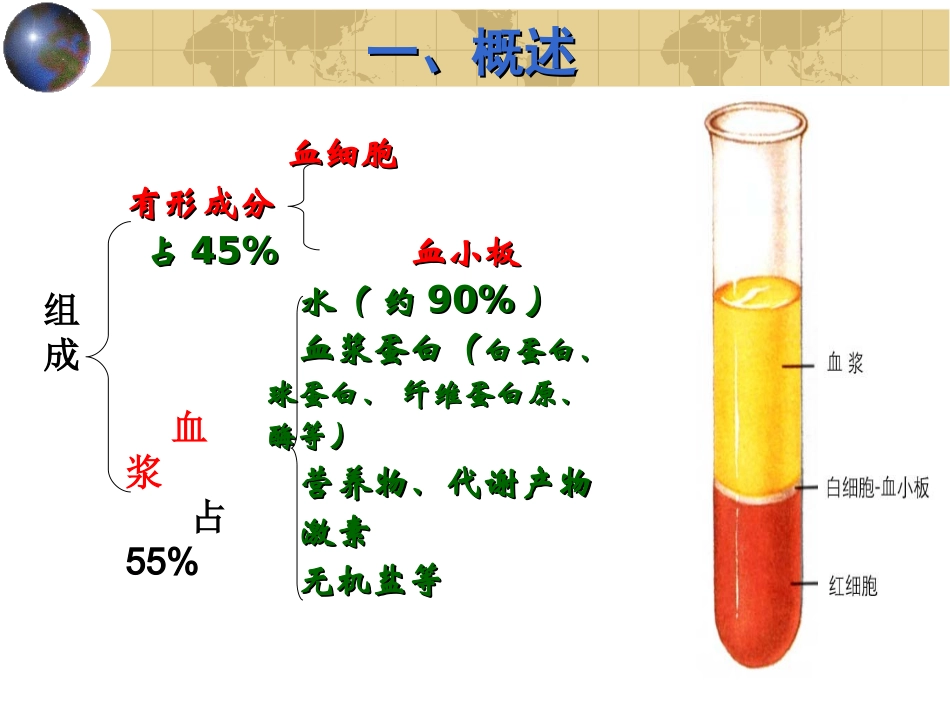 一、概述

组成

有形成分
占 45%

血细胞

血小板

血浆
占 55%

水（约 90%）
血浆蛋白（白蛋白、球蛋白、纤维蛋白原、酶等）
营养物、代谢产物
激素
无机盐等

血浆
白细胞-血小板
红细胞